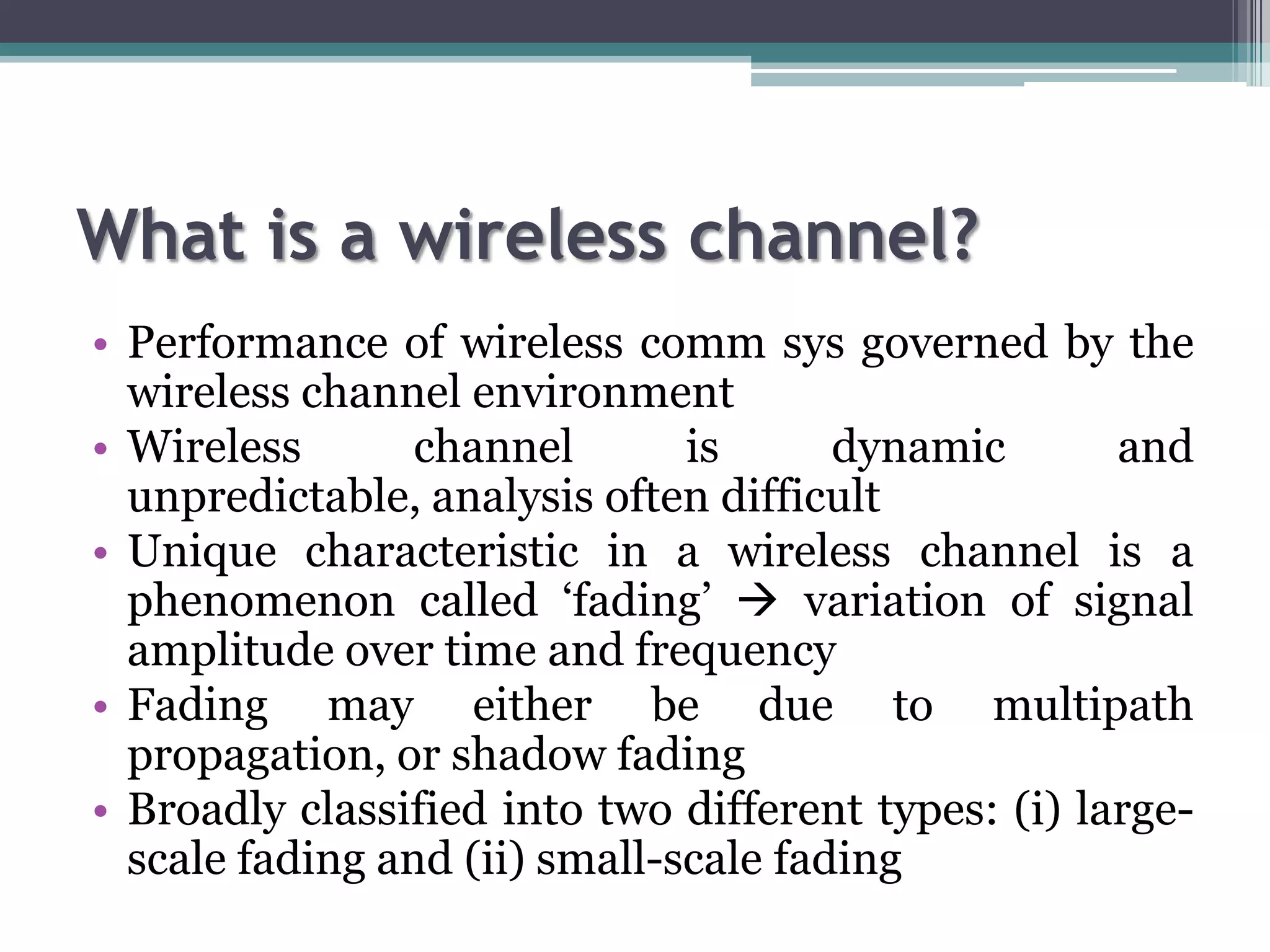 What is a wireless channel?

• Performance of wireless comm sys governed by the wireless channel environment
• Wireless channel is dynamic and unpredictable, analysis often difficult
• Unique characteristic in a wireless channel is a phenomenon called ‘fading’ → variation of signal amplitude over time and frequency
• Fading may either be due to multipath propagation, or shadow fading
• Broadly classified into two different types: (i) large-scale fading and (ii) small-scale fading